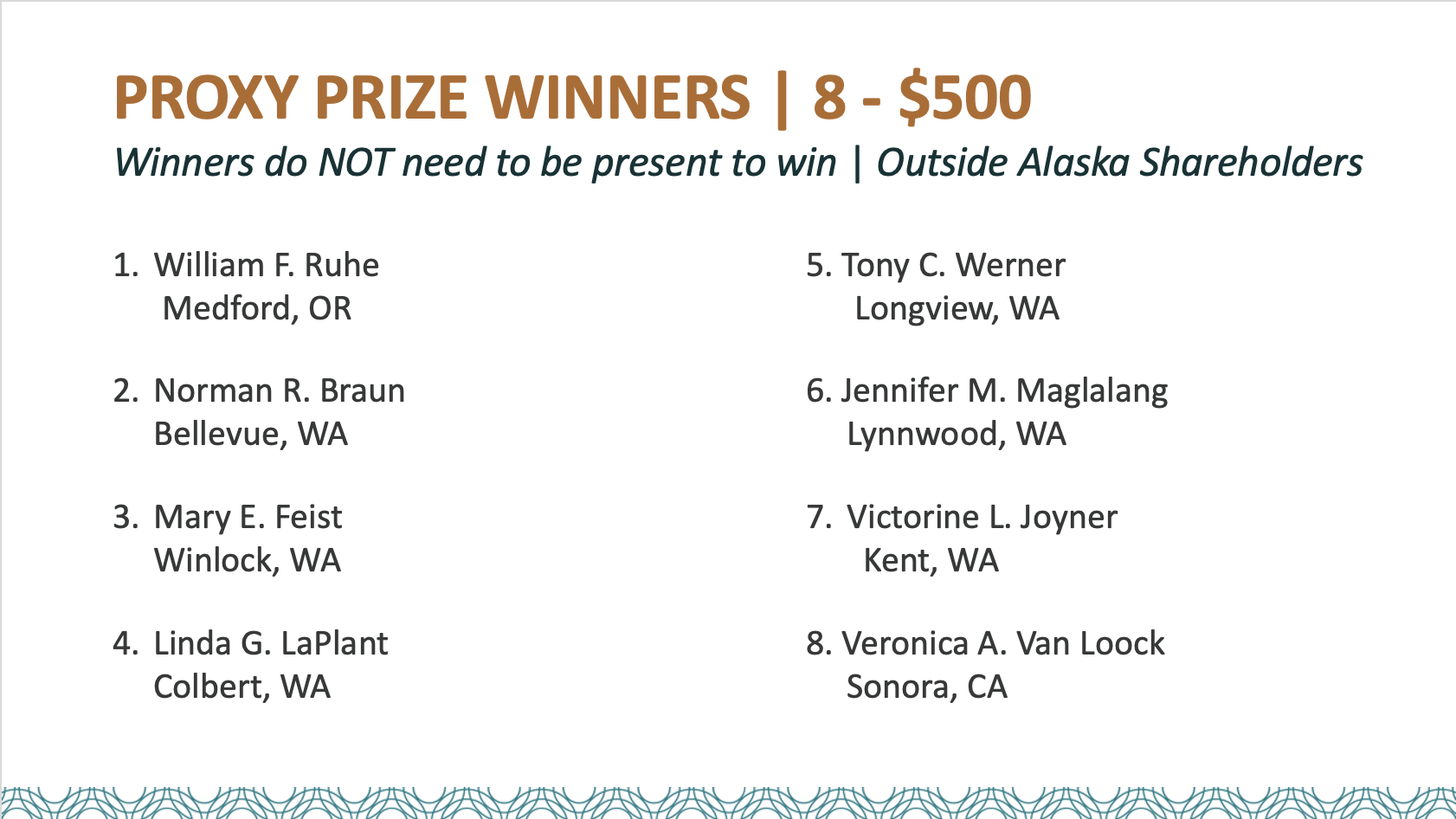 PROXY PRIZE WINNERS | 8 - $500
Winners do NOT need to be present to win | Outside Alaska Shareholders

1. William F. Ruhe
Medford, OR

2. Norman R. Braun
Bellevue, WA

3. Mary E. Feist
Winlock, WA

4. Linda G. LaPlant
Colbert, WA

5. Tony C. Werner
Longview, WA

6. Jennifer M. Maglalang
Lynnwood, WA

7. Victorine L. Joyner
Kent, WA

8. Veronica A. Van Loock
Sonora, CA